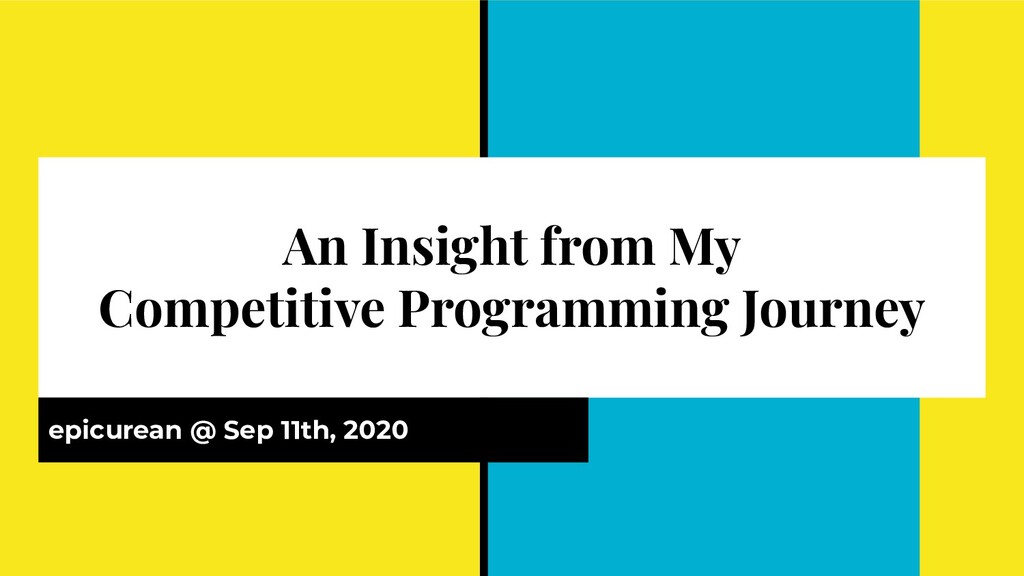 An Insight from My
Competitive Programming Journey

epicurean @ Sep 11th, 2020